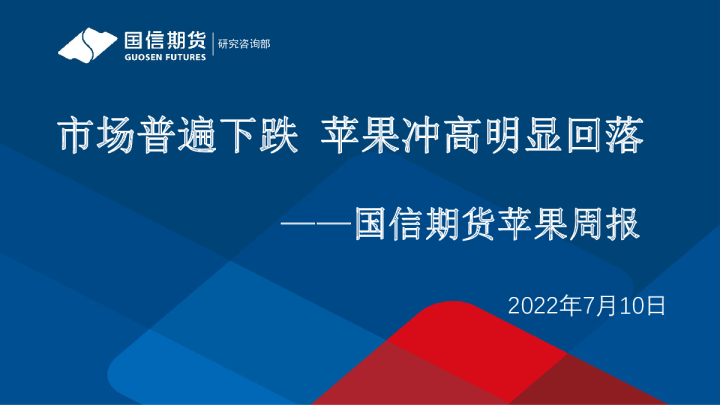 国信期货
GUOSEN FUTURES
研究咨询部

市场普遍下跌 苹果冲高明显回落

——国信期货苹果周报

2022年7月10日